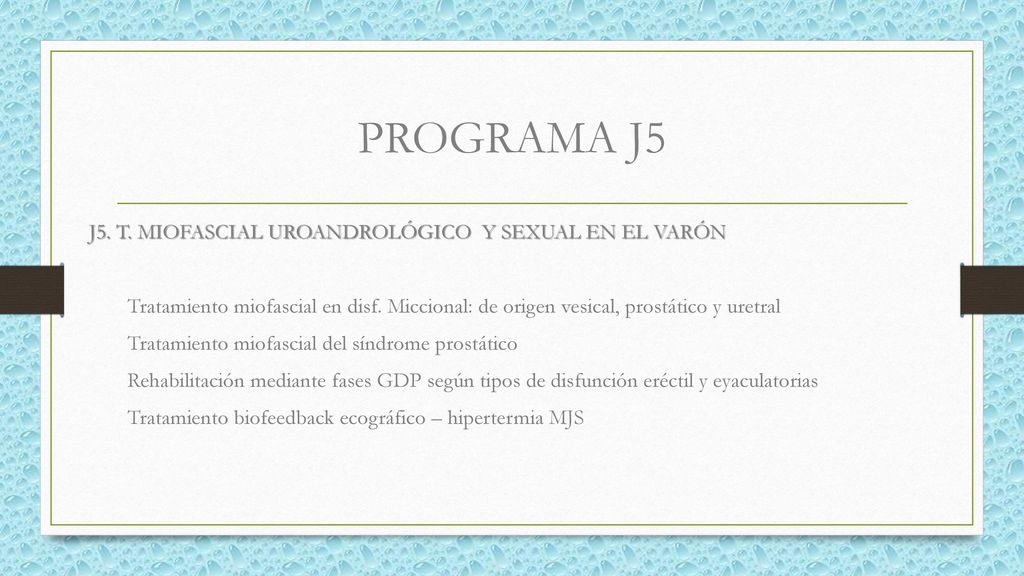 PROGRAMA J5

J5. T. MIOFASCIAL UROANDROLÓGICO Y SEXUAL EN EL VARÓN

Tratamiento miofascial en disf. Miccional: de origen vesical, prostático y uretral
Tratamiento miofascial del síndrome prostático
Rehabilitación mediante fases GDP según tipos de disfunción eréctil y eyaculatorias
Tratamiento biofeedback ecográfico – hipertermia MJS